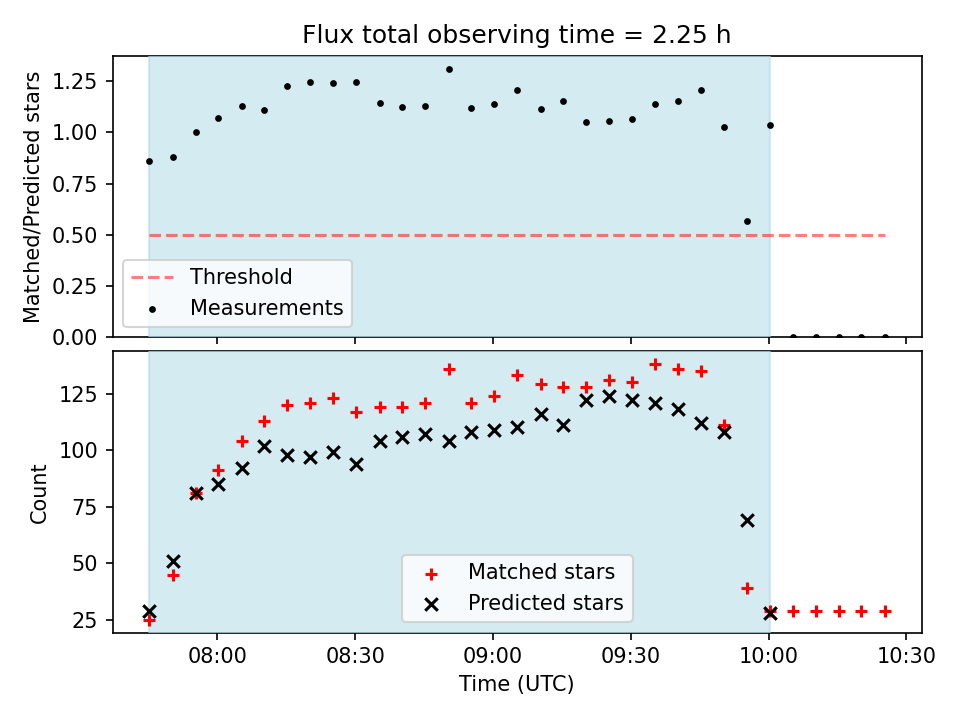 Flux total observing time = 2.25 h

Matched/Predicted stars

1.25
1.00
0.75
0.50
0.25
0.00

Threshold
Measurements

Count

125
100
75
50
25

Matched stars
Predicted stars

08:00
08:30
09:00
09:30
10:00
10:30

Time (UTC)